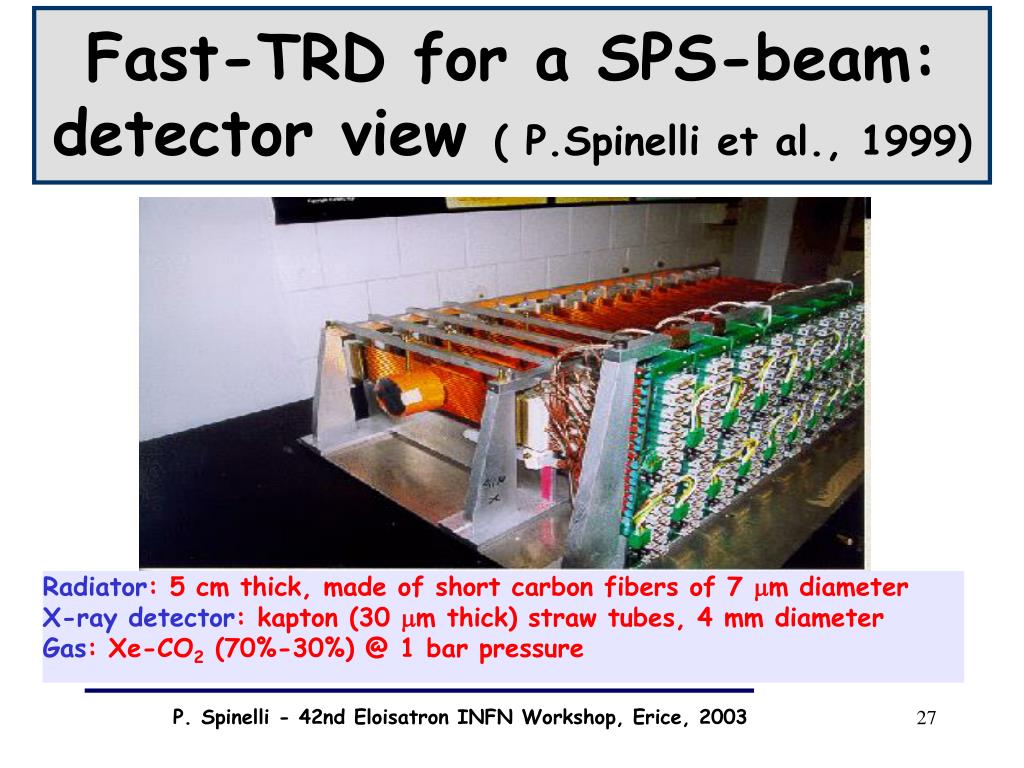 Fast-TRD for a SPS-beam: detector view ( P.Spinelli et al., 1999)

Radiator: 5 cm thick, made of short carbon fibers of 7 $\mu$m diameter
X-ray detector: kapton (30 $\mu$m thick) straw tubes, 4 mm diameter
Gas: Xe-$CO_2$ (70%-30%) @ 1 bar pressure

P. Spinelli - 42nd Eloisatron INFN Workshop, Erice, 2003

27